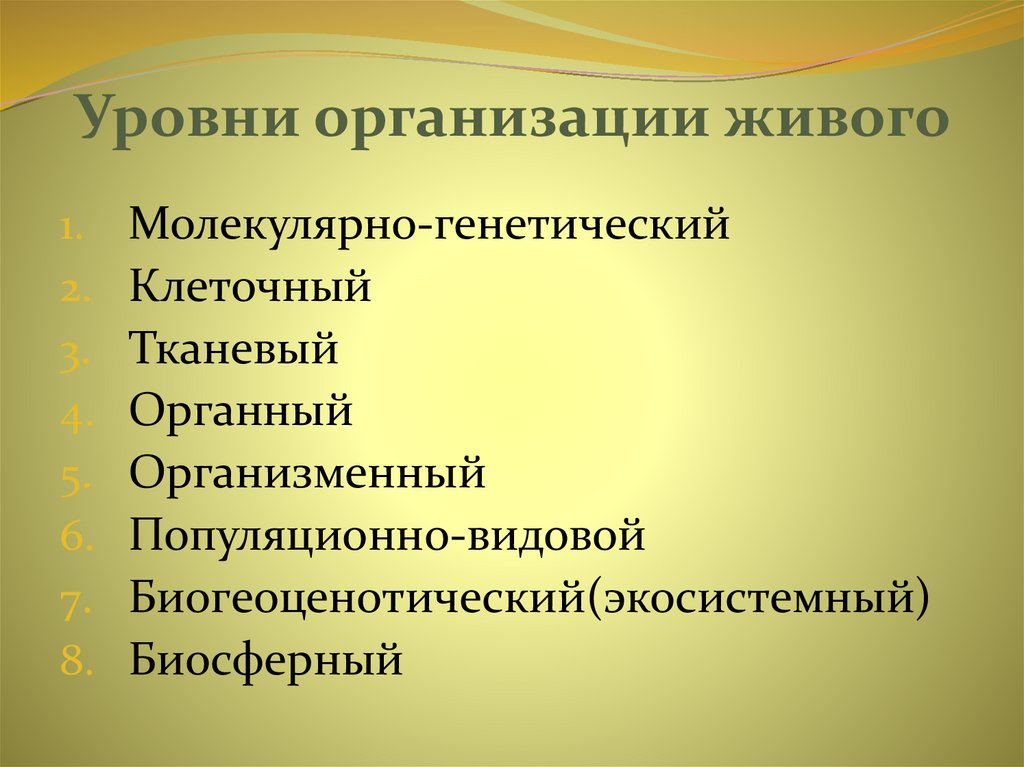 Уровни организации живого

1. Молекулярно-генетический
2. Клеточный
3. Тканевый
4. Органный
5. Организменный
6. Популяционно-видовой
7. Биогеоценотический(экосистемный)
8. Биосферный